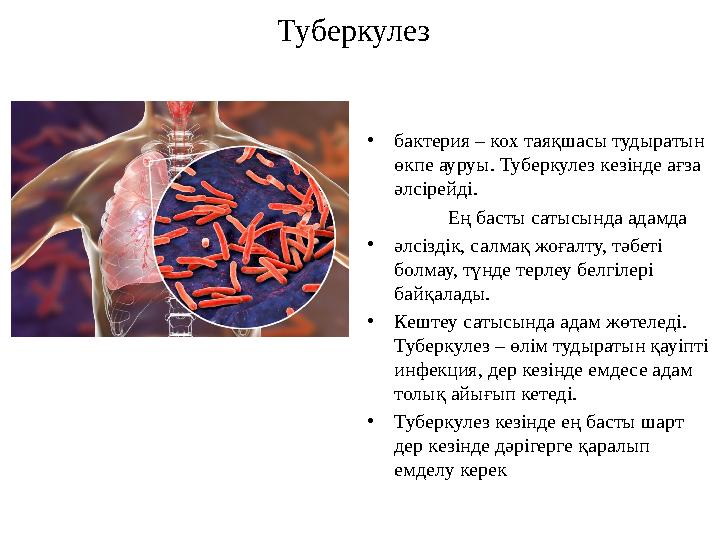 Туберкулез

• бактерия – кох таяқшасы тудыратын өкпе ауруы. Туберкулез кезінде ағза әлсірейді.

Ең басты сатысында адамда

• әлсіздік, салмақ жоғалту, тәбеті болмау, түнде терлеу белгілері байқалады.

• Кештеу сатысында адам жөтеледі. Туберкулез – өлім тудыратын қауіпті инфекция, дер кезінде емдесе адам толық айығып кетеді.

• Туберкулез кезінде ең басты шарт дер кезінде дәрігерге қаралып емделу керек